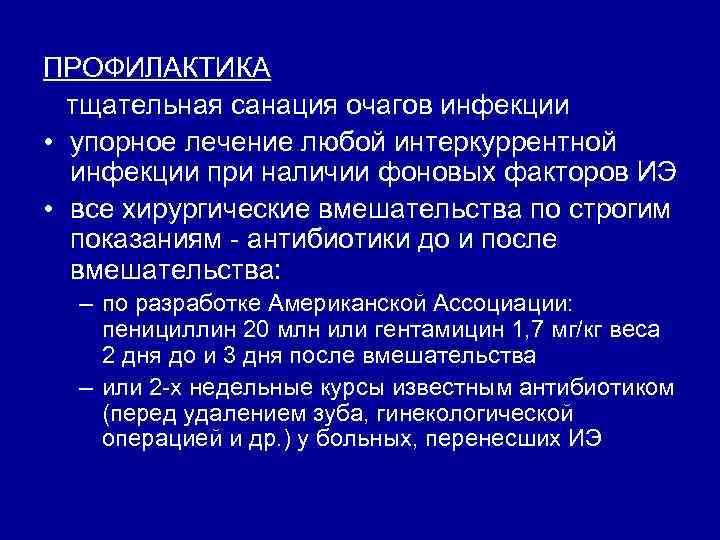 ПРОФИЛАКТИКА

тщательная санация очагов инфекции

• упорное лечение любой интеркуррентной инфекции при наличии фоновых факторов ИЭ

• все хирургические вмешательства по строгим показаниям - антибиотики до и после вмешательства:

– по разработке Американской Ассоциации: пенициллин 20 млн или гентамицин 1,7 мг/кг веса 2 дня до и 3 дня после вмешательства

– или 2-х недельные курсы известным антибиотиком (перед удалением зуба, гинекологической операцией и др.) у больных, перенесших ИЭ